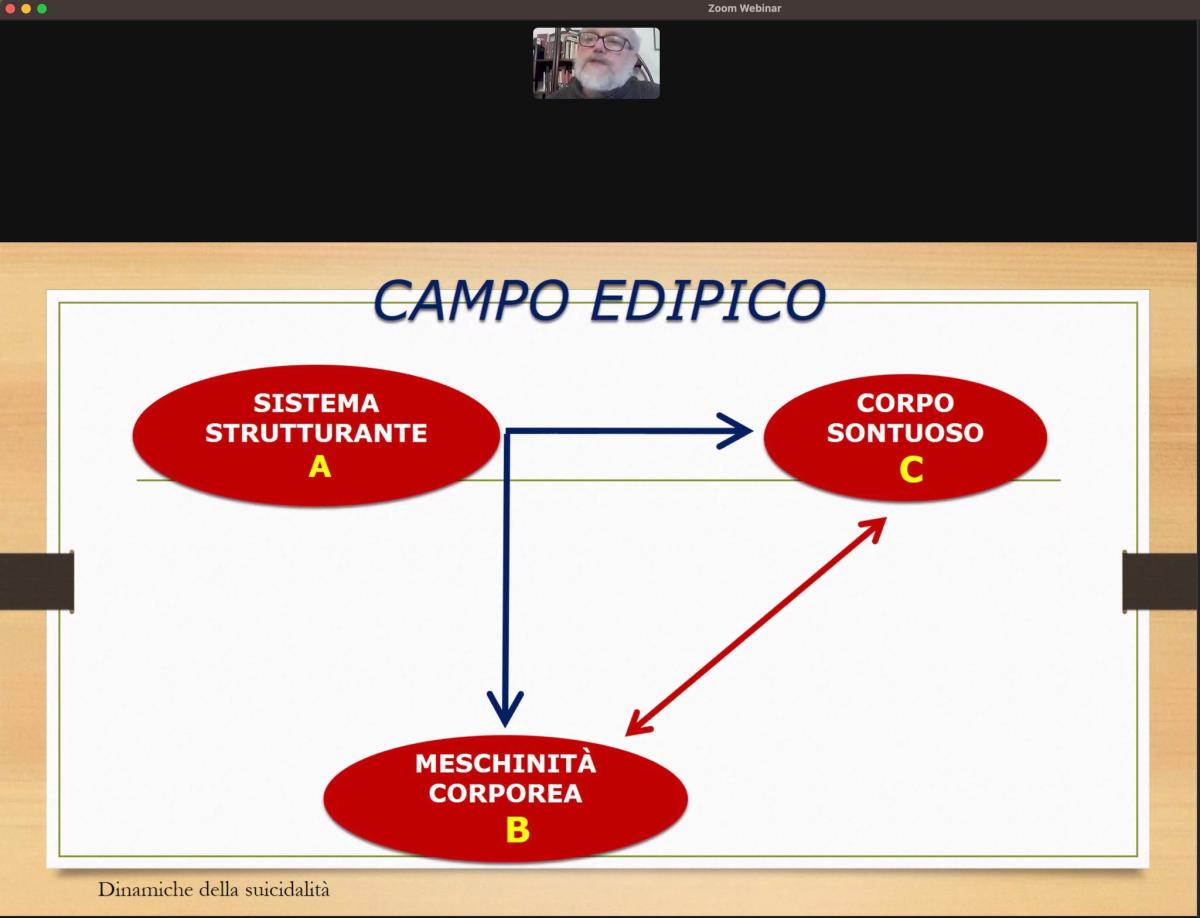 Zoom Webinar

CAMPO EDIPICO

SISTEMA STRUTTURANTE
A

CORPO SONTUOSO
C

MESCHINITÀ CORPOREA
B

Dinamiche della suicidalità